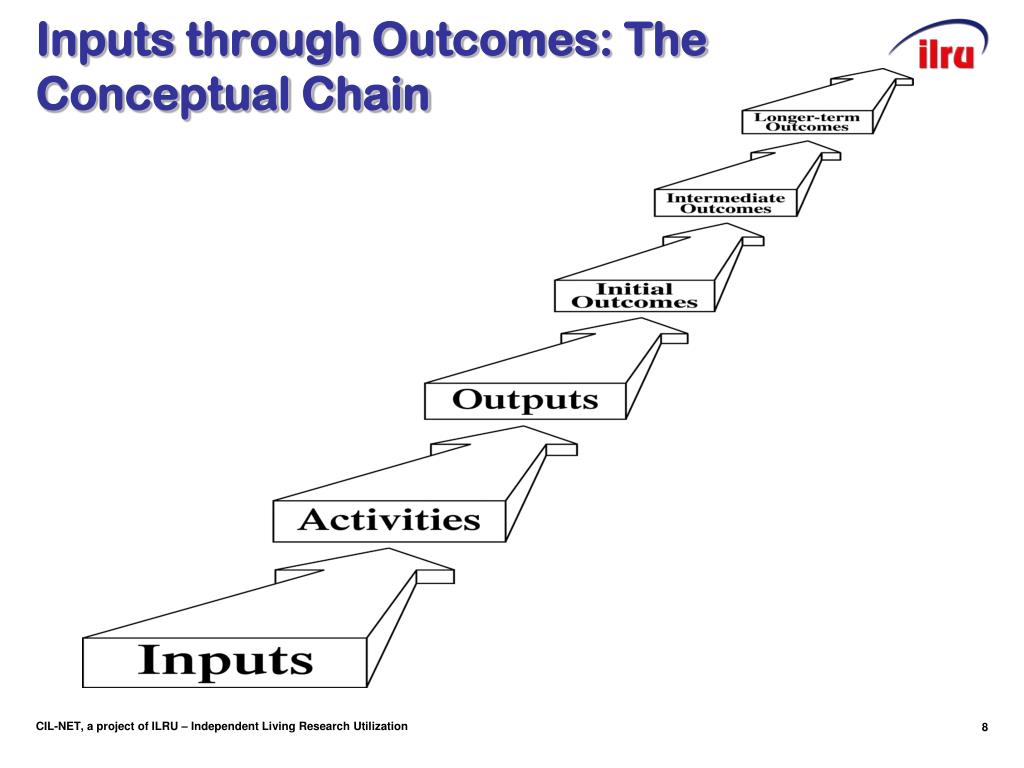 Inputs through Outcomes: The Conceptual Chain

ilru

Longer-term Outcomes

Intermediate Outcomes

Initial Outcomes

Outputs

Activities

Inputs

CIL-NET, a project of ILRU – Independent Living Research Utilization

8